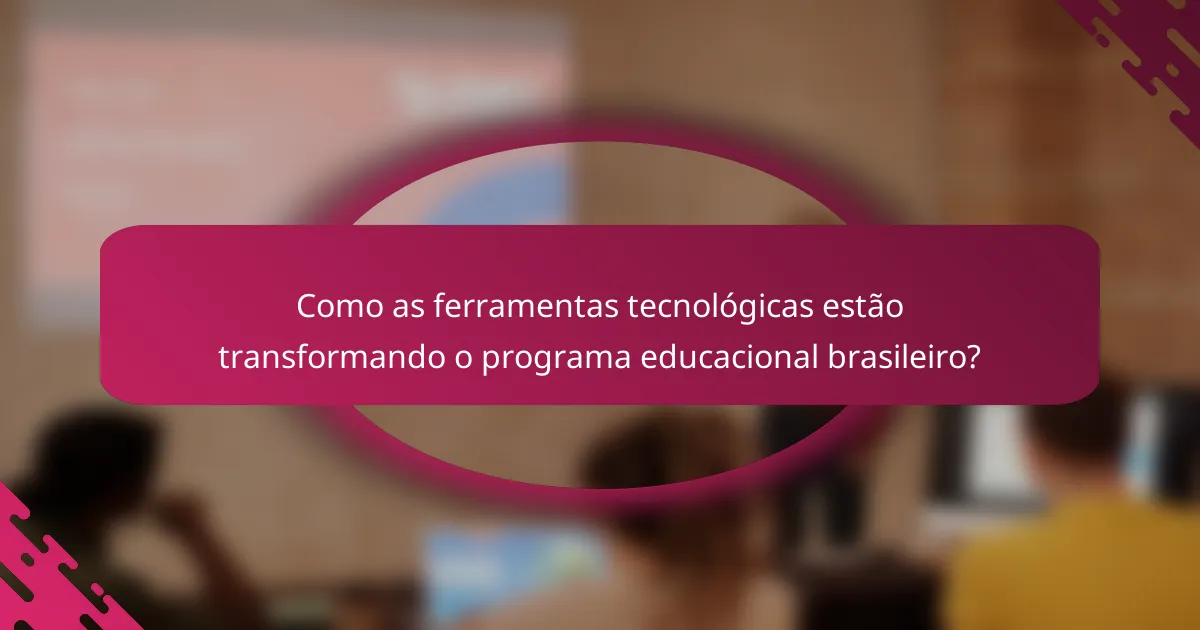 Como as ferramentas tecnológicas estão transformando o programa educacional brasileiro?